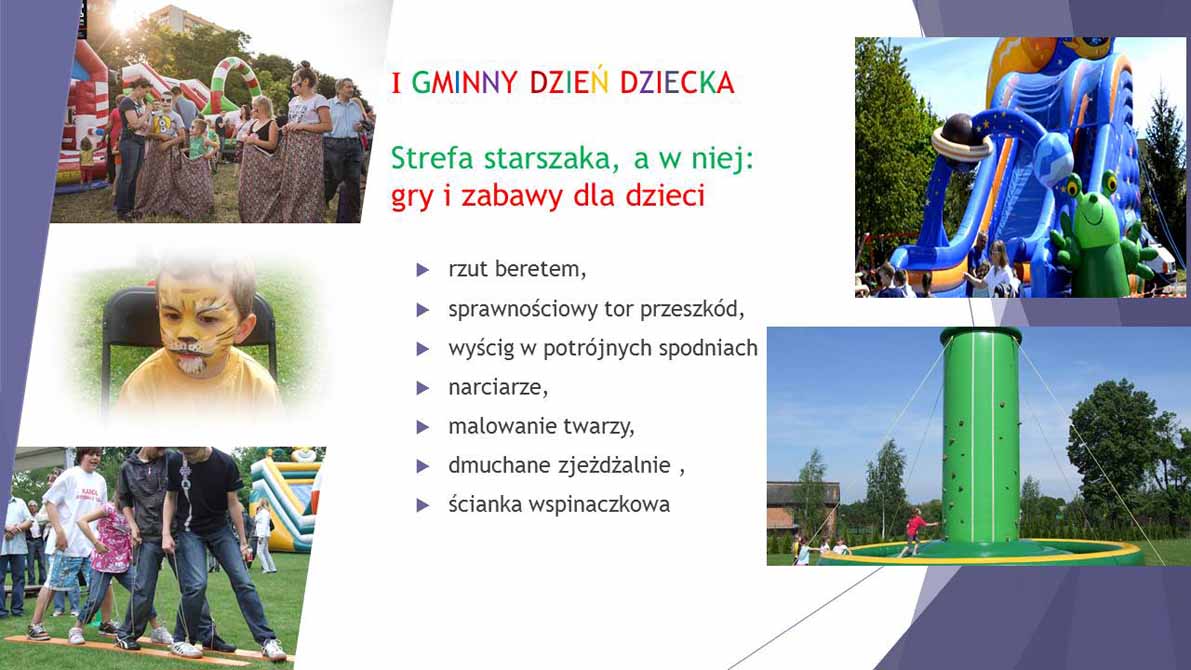 I GMINNY DZIEŃ DZIECKA

Strefa starszaka, a w niej: gry i zabawy dla dzieci

rzut beretem,

sprawnościowy tor przeszkód,

wyścig w potrójnych spodniach

narciarze,

malowanie twarzy,

dmuchane zjeżdżalnie ,

ścianka wspinaczkowa